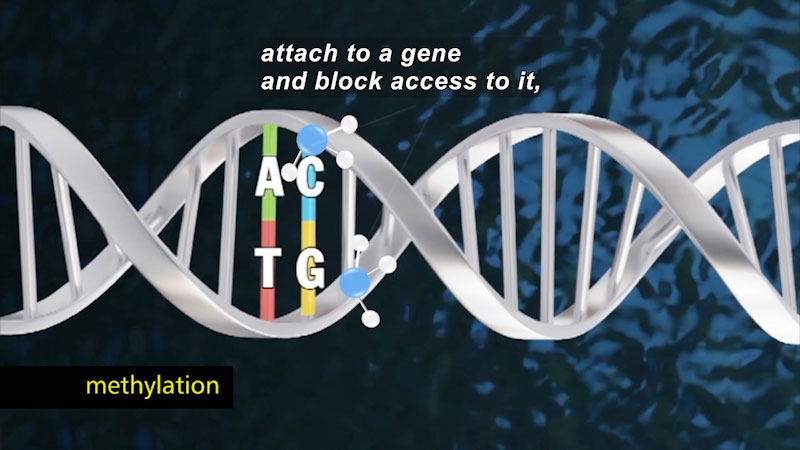 attach to a gene
and block access to it,

A C
T G

methylation